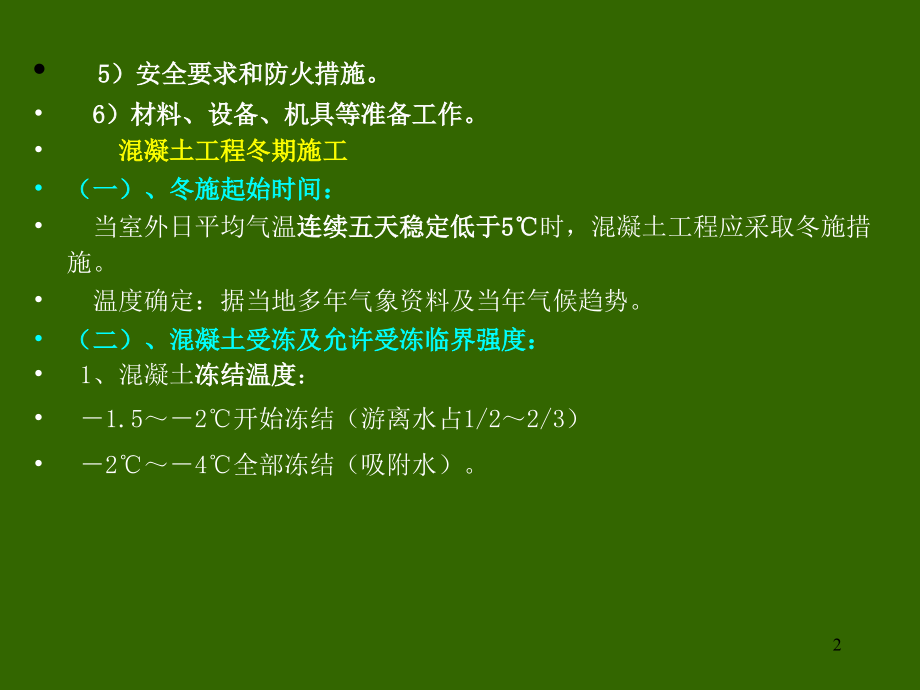 • 5）安全要求和防火措施。

• 6）材料、设备、机具等准备工作。

• 混凝土工程冬期施工

• （一）、冬施起始时间：

• 当室外日平均气温连续五天稳定低于5℃时，混凝土工程应采取冬施措施。

• 温度确定：据当地多年气象资料及当年气候趋势。

• （二）、混凝土受冻及允许受冻临界强度：

• 1、混凝土冻结温度：

• －1.5～－2℃开始冻结（游离水占1/2～2/3）

• －2℃～－4℃全部冻结（吸附水）。

2